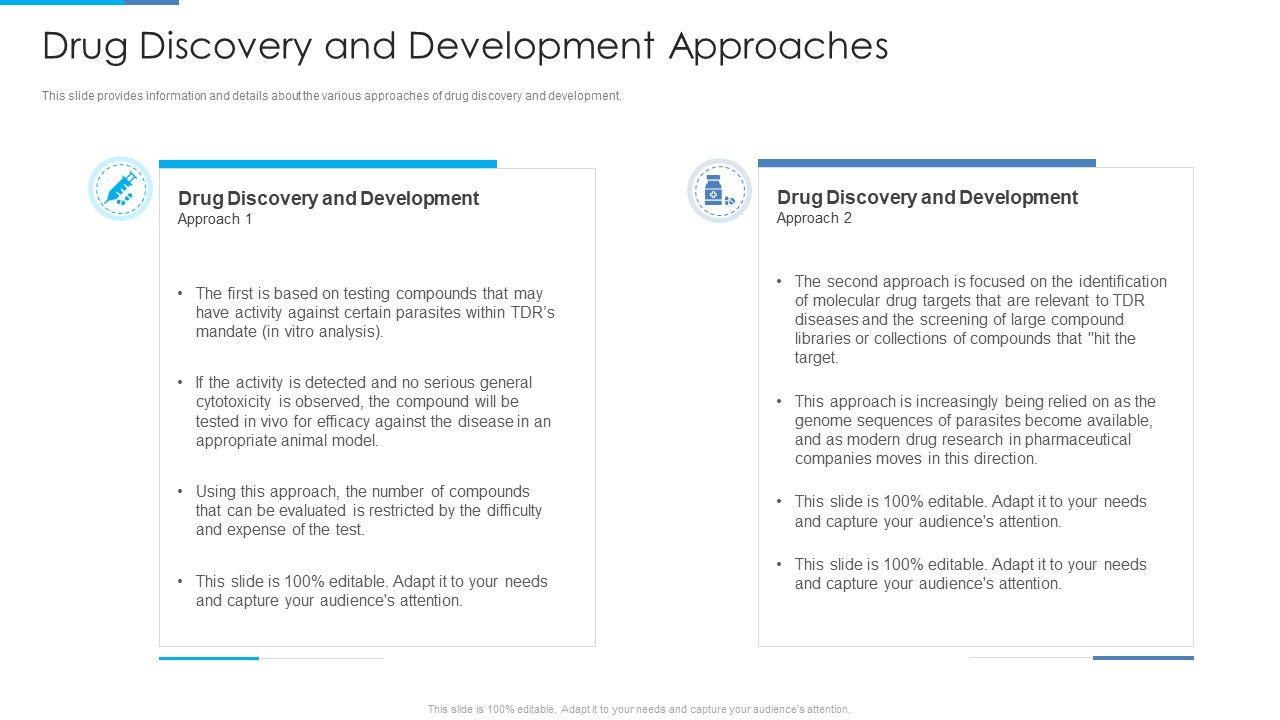 Drug Discovery and Development Approaches

This slide provides information and details about the various approaches of drug discovery and development.

Drug Discovery and Development
Approach 1

• The first is based on testing compounds that may have activity against certain parasites within TDR's mandate (in vitro analysis).

• If the activity is detected and no serious general cytotoxicity is observed, the compound will be tested in vivo for efficacy against the disease in an appropriate animal model.

• Using this approach, the number of compounds that can be evaluated is restricted by the difficulty and expense of the test.

• This slide is 100% editable. Adapt it to your needs and capture your audience's attention.

Drug Discovery and Development
Approach 2

• The second approach is focused on the identification of molecular drug targets that are relevant to TDR diseases and the screening of large compound libraries or collections of compounds that "hit the target.

• This approach is increasingly being relied on as the genome sequences of parasites become available, and as modern drug research in pharmaceutical companies moves in this direction.

• This slide is 100% editable. Adapt it to your needs and capture your audience's attention.

• This slide is 100% editable. Adapt it to your needs and capture your audience's attention.

This slide is 100% editable. Adapt it to your needs and capture your audience's attention.